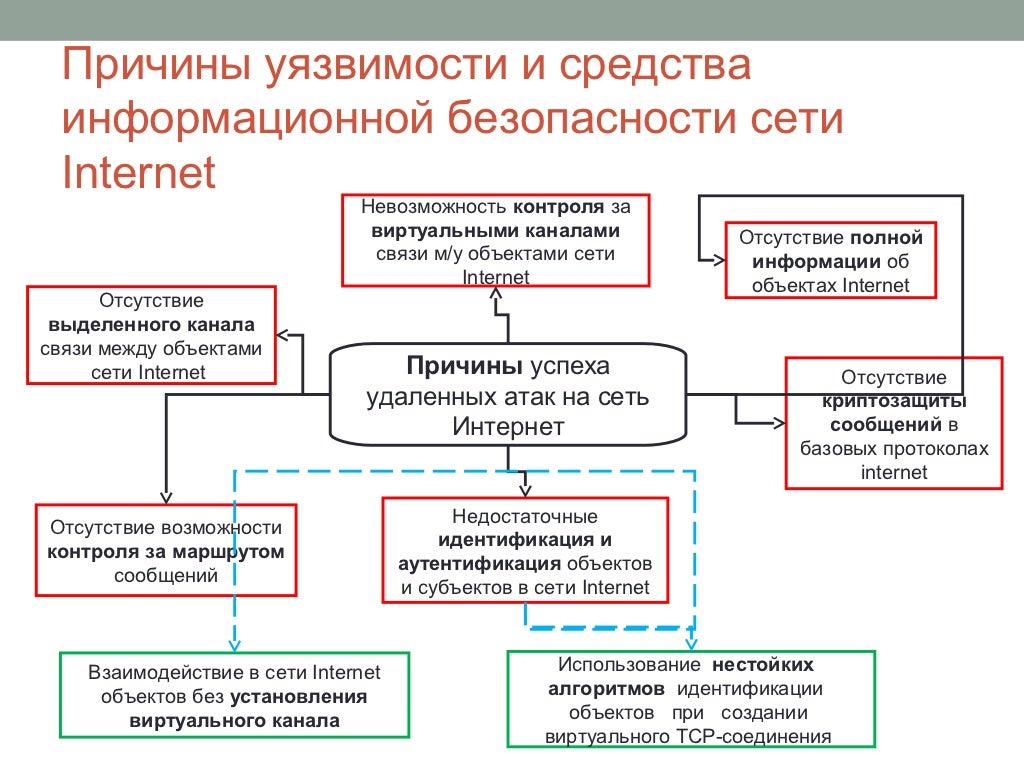 Причины уязвимости и средства информационной безопасности сети Internet

Невозможность контроля за виртуальными каналами связи м/у объектами сети Internet

Отсутствие полной информации об объектах Internet

Отсутствие выделенного канала связи между объектами сети Internet

Причины успеха удаленных атак на сеть Интернет

Отсутствие криптозащиты сообщений в базовых протоколах internet

Отсутствие возможности контроля за маршрутом сообщений

Недостаточные идентификация и аутентификация объектов и субъектов в сети Internet

Взаимодействие в сети Internet объектов без установления виртуального канала

Использование нестойких алгоритмов идентификации объектов при создании виртуального TCP-соединения